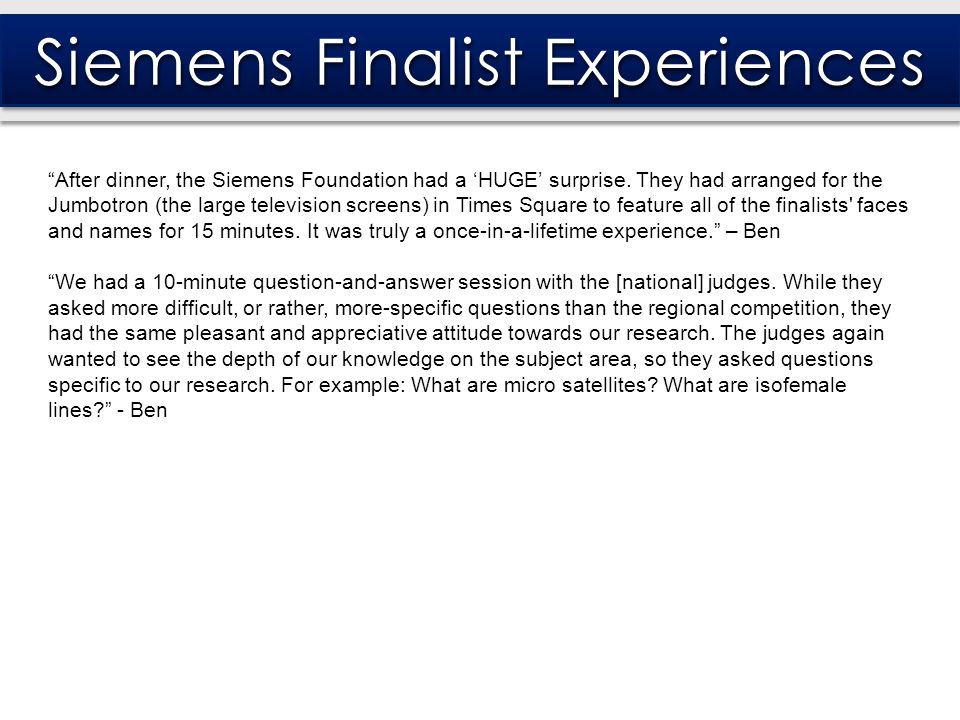 Siemens Finalist Experiences

“After dinner, the Siemens Foundation had a ‘HUGE’ surprise. They had arranged for the Jumbotron (the large television screens) in Times Square to feature all of the finalists' faces and names for 15 minutes. It was truly a once-in-a-lifetime experience.” – Ben

“We had a 10-minute question-and-answer session with the [national] judges. While they asked more difficult, or rather, more-specific questions than the regional competition, they had the same pleasant and appreciative attitude towards our research. The judges again wanted to see the depth of our knowledge on the subject area, so they asked questions specific to our research. For example: What are micro satellites? What are isofemale lines?” - Ben